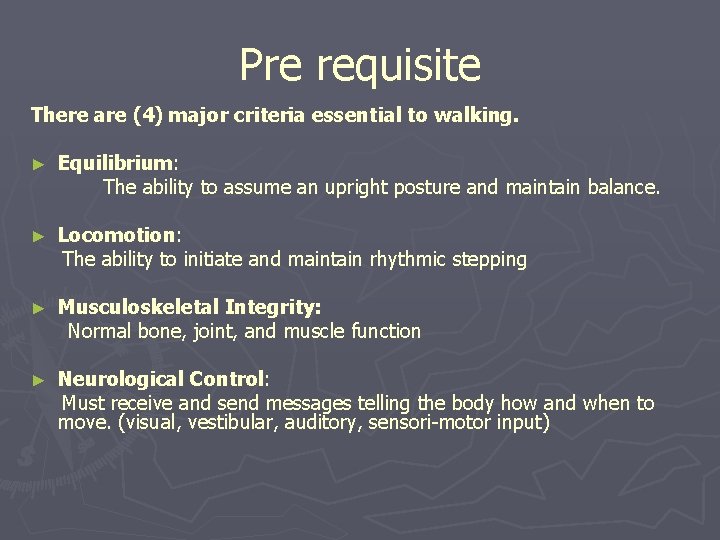 Pre requisite

There are (4) major criteria essential to walking.

► Equilibrium:
The ability to assume an upright posture and maintain balance.

► Locomotion:
The ability to initiate and maintain rhythmic stepping

► Musculoskeletal Integrity:
Normal bone, joint, and muscle function

► Neurological Control:
Must receive and send messages telling the body how and when to move. (visual, vestibular, auditory, sensori-motor input)